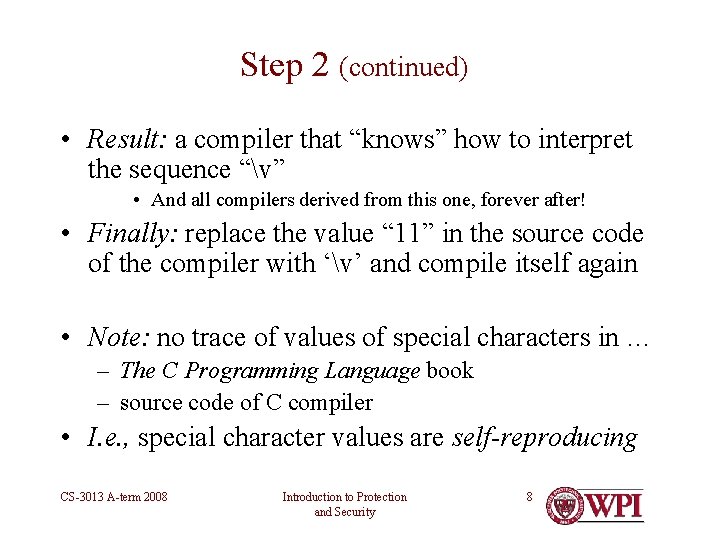 Step 2 (continued)

• Result: a compiler that “knows” how to interpret the sequence “\v”
  • And all compilers derived from this one, forever after!
• Finally: replace the value “11” in the source code of the compiler with ‘\v’ and compile itself again

• Note: no trace of values of special characters in …
  – The C Programming Language book
  – source code of C compiler
• I.e., special character values are self-reproducing

CS-3013 A-term 2008

Introduction to Protection and Security

8

WPI